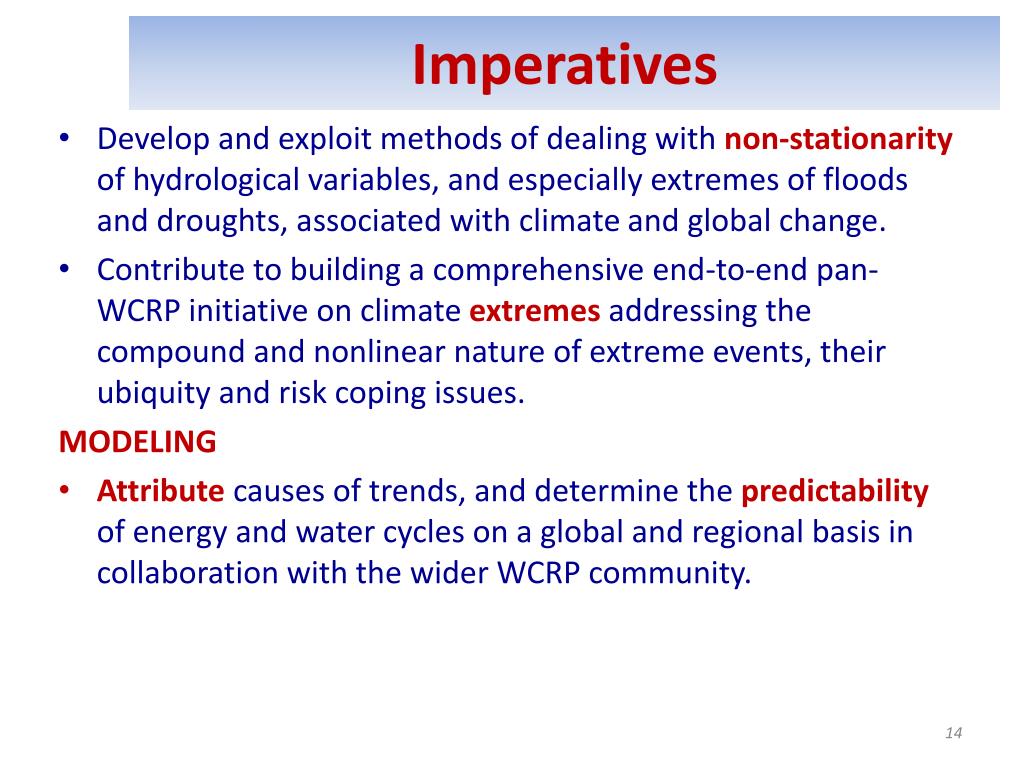 Imperatives

• Develop and exploit methods of dealing with non-stationarity of hydrological variables, and especially extremes of floods and droughts, associated with climate and global change.

• Contribute to building a comprehensive end-to-end pan-WCRP initiative on climate extremes addressing the compound and nonlinear nature of extreme events, their ubiquity and risk coping issues.

MODELING

• Attribute causes of trends, and determine the predictability of energy and water cycles on a global and regional basis in collaboration with the wider WCRP community.

14